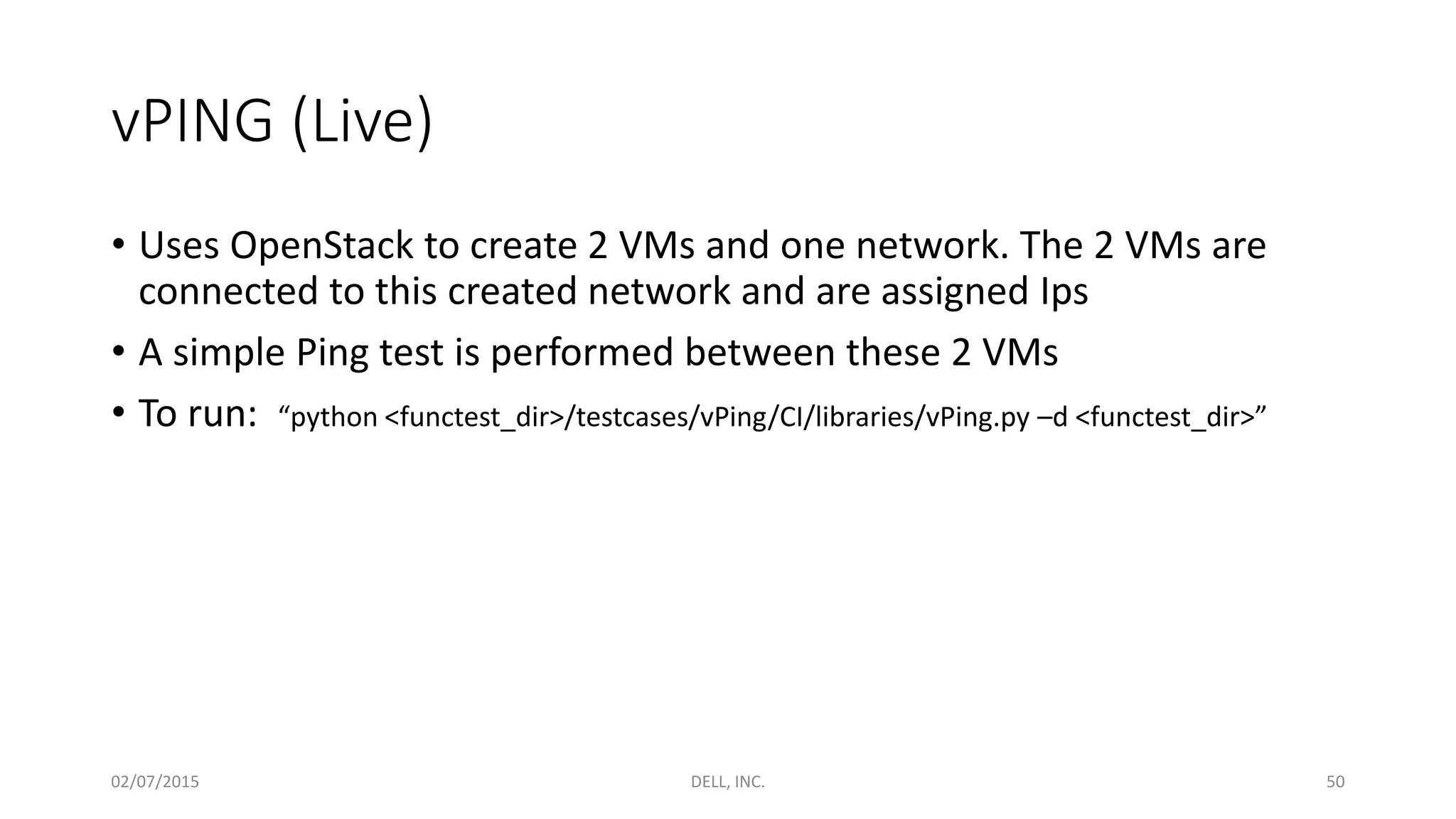 vPING (Live)

• Uses OpenStack to create 2 VMs and one network. The 2 VMs are connected to this created network and are assigned Ips

• A simple Ping test is performed between these 2 VMs

• To run: “python <functest_dir>/testcases/vPing/CI/libraries/vPing.py –d <functest_dir>”

02/07/2015

DELL, INC.

50